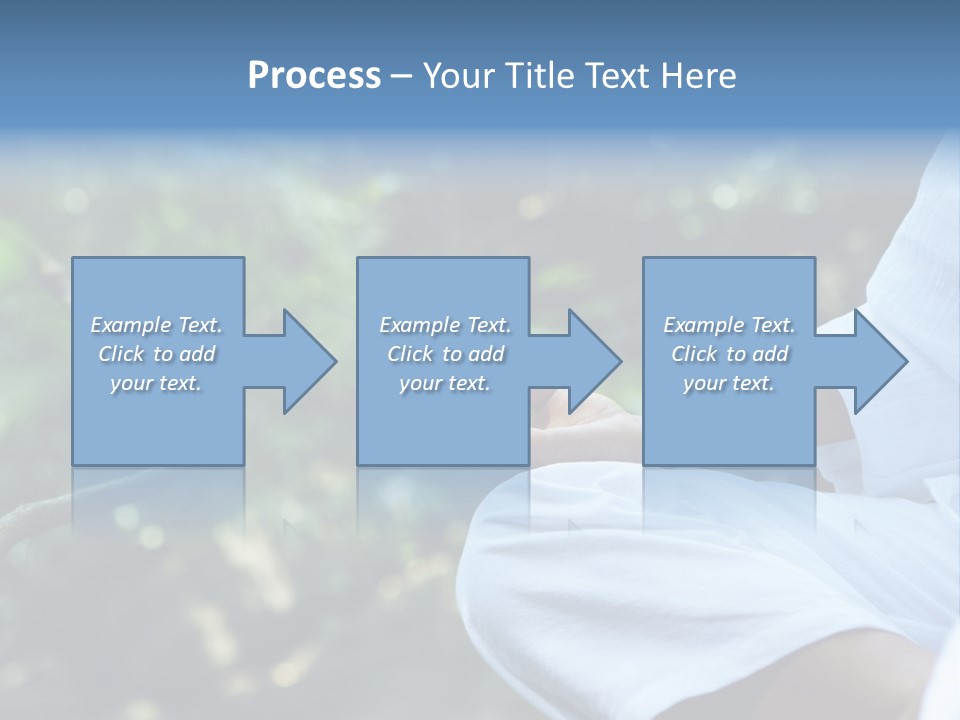 Process – Your Title Text Here

Example Text. Click to add your text.

Example Text. Click to add your text.

Example Text. Click to add your text.